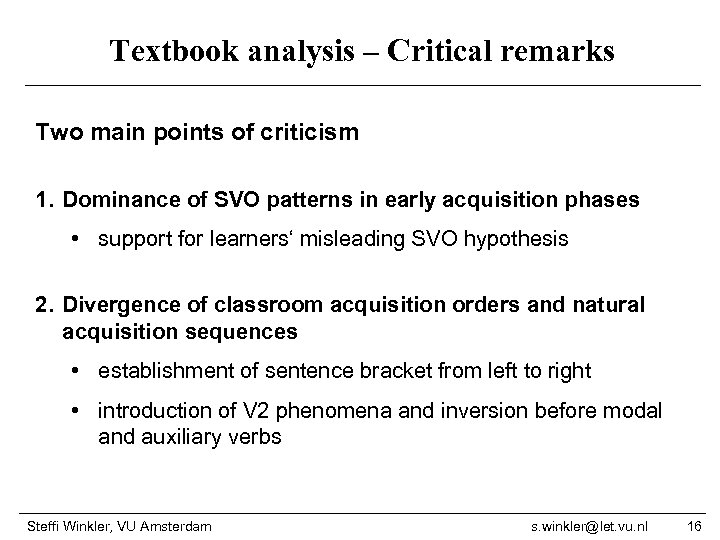 Textbook analysis – Critical remarks

Two main points of criticism

1. Dominance of SVO patterns in early acquisition phases

• support for learners‘ misleading SVO hypothesis

2. Divergence of classroom acquisition orders and natural acquisition sequences

• establishment of sentence bracket from left to right

• introduction of V2 phenomena and inversion before modal and auxiliary verbs

Steffi Winkler, VU Amsterdam s.winkler@let.vu.nl 16